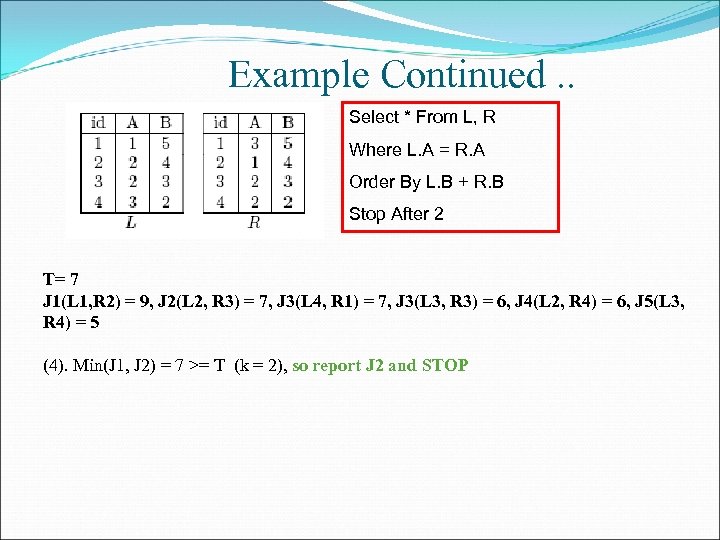 Example Continued ..

| id | A | B |
|---|---|---|
| 1 | 1 | 5 |
| 2 | 2 | 4 |
| 3 | 2 | 3 |
| 4 | 3 | 2 |

L

| id | A | B |
|---|---|---|
| 1 | 3 | 5 |
| 2 | 1 | 4 |
| 3 | 2 | 3 |
| 4 | 2 | 2 |

R

Select * From L, R

Where L.A = R.A

Order By L.B + R.B

Stop After 2

T= 7
J1(L1,R2) = 9, J2(L2, R3) = 7, J3(L4, R1) = 7, J3(L3, R3) = 6, J4(L2, R4) = 6, J5(L3, R4) = 5

(4). Min(J1, J2) = 7 >= T (k = 2), so report J2 and STOP